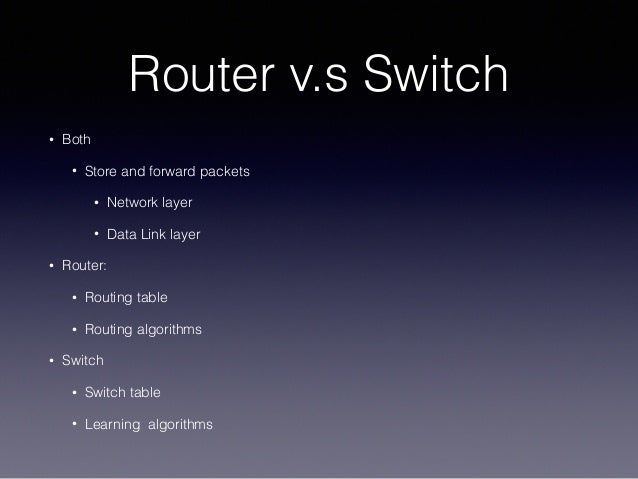 Router v.s Switch

• Both
  • Store and forward packets
    • Network layer
    • Data Link layer
• Router:
  • Routing table
  • Routing algorithms
• Switch
  • Switch table
  • Learning algorithms